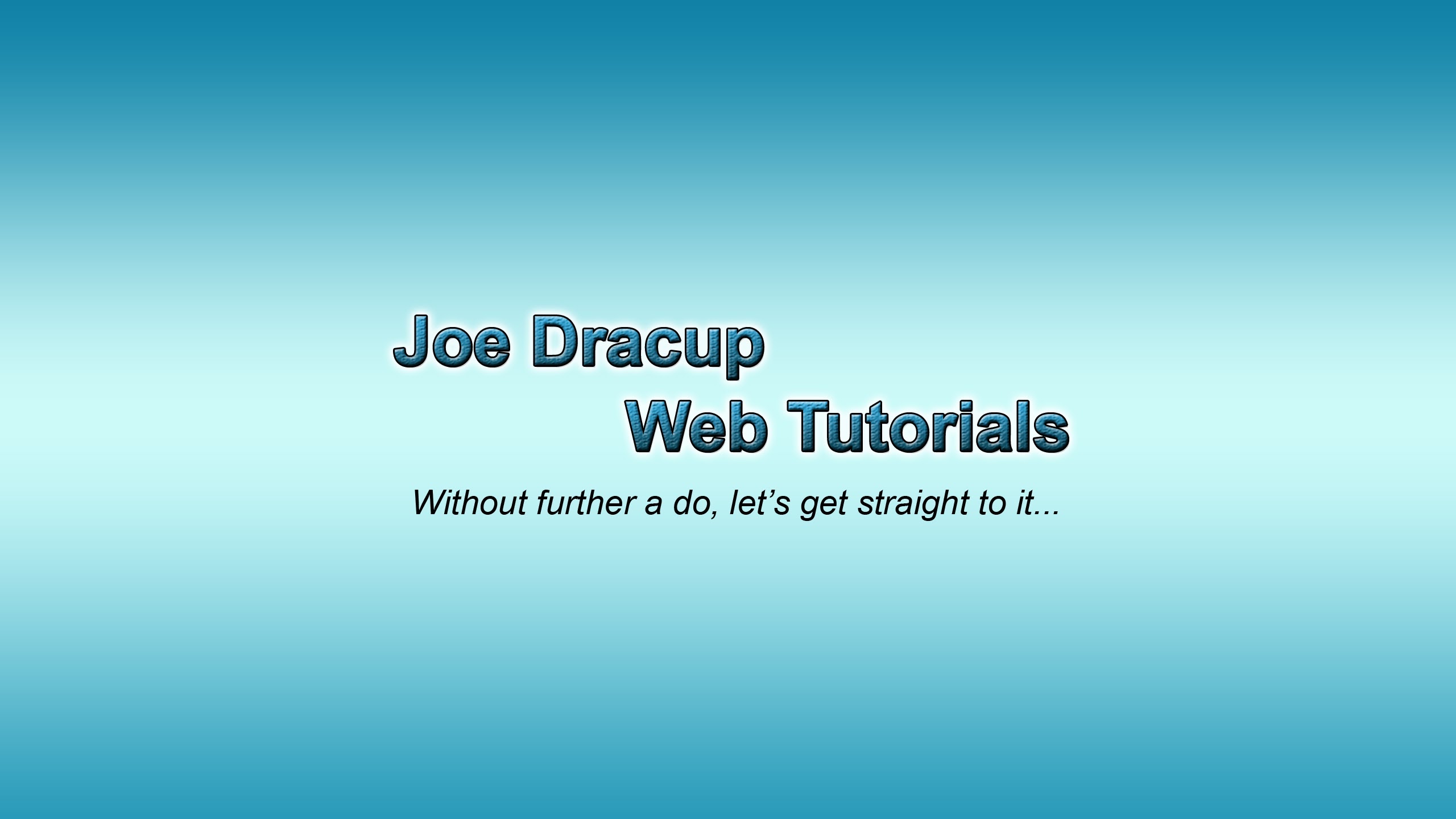 Joe Dracup
Web Tutorials

Without further a do, let’s get straight to it...